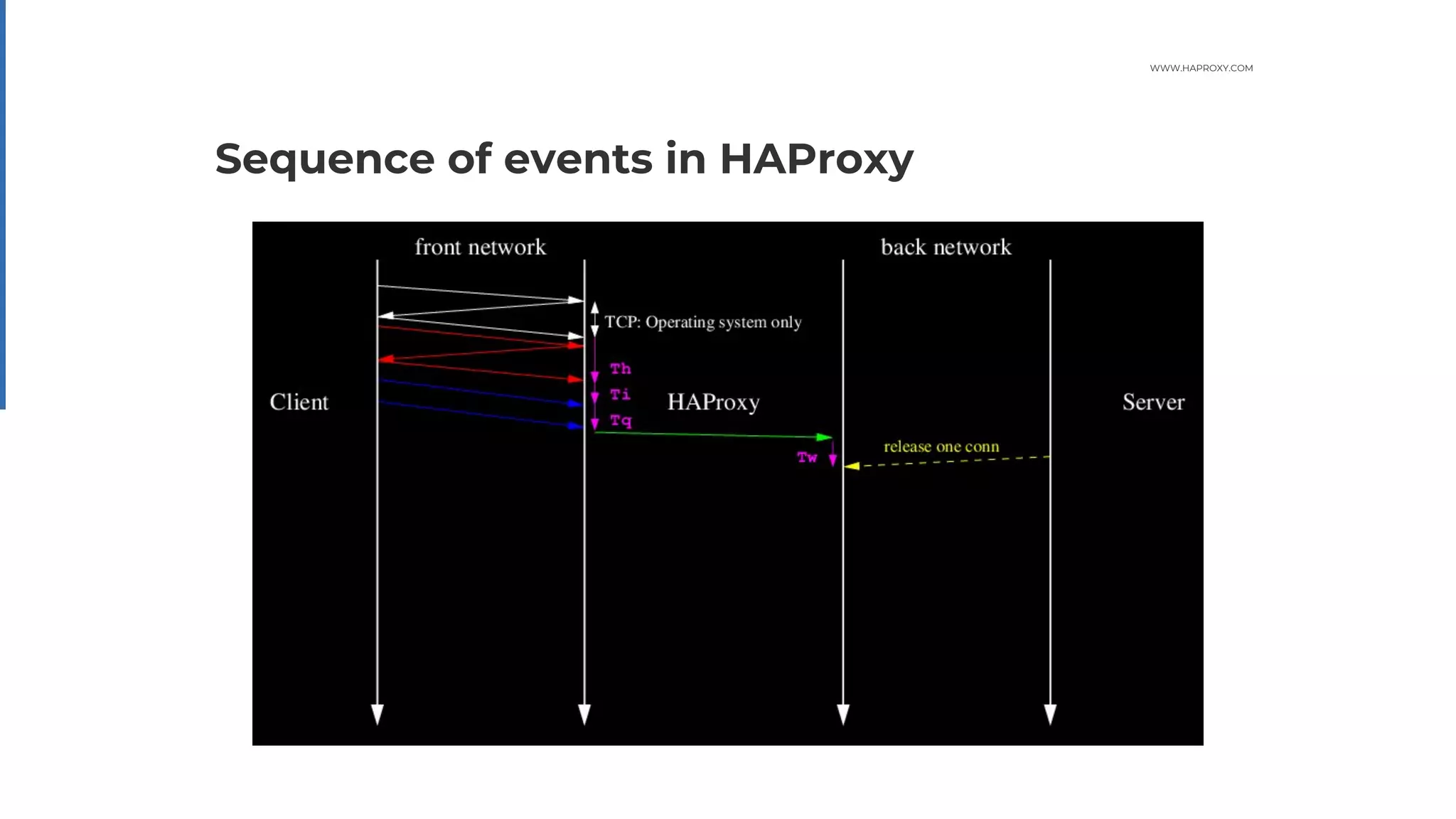 WWW.HAPROXY.COM

Sequence of events in HAProxy

front network

back network

TCP: Operating system only

Th

Ti

Tq

Client

HAProxy

Server

release one conn

Tw